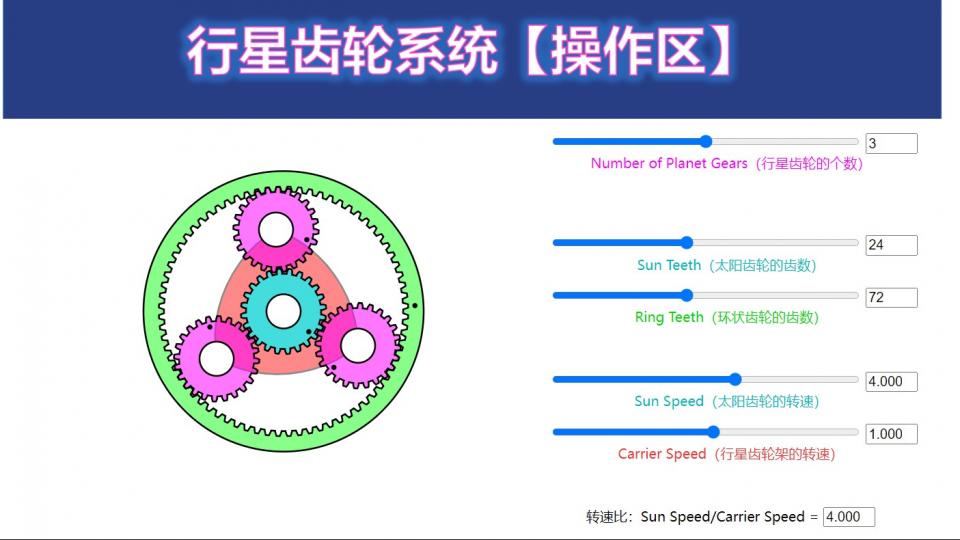 行星齿轮系统【操作区】

3

Number of Planet Gears（行星齿轮的个数）

24

Sun Teeth（太阳齿轮的齿数）

72

Ring Teeth（环状齿轮的齿数）

4.000

Sun Speed（太阳齿轮的转速）

1.000

Carrier Speed（行星齿轮架的转速）

转速比：Sun Speed/Carrier Speed = 4.000